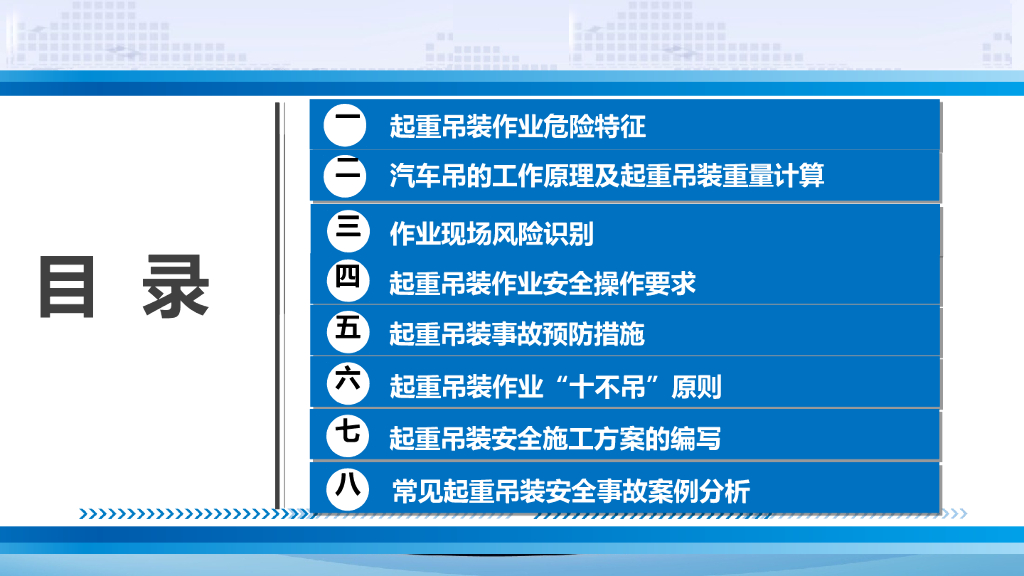 目 录

一 起重吊装作业危险特征

二 汽车吊的工作原理及起重吊装重量计算

三 作业现场风险识别

四 起重吊装作业安全操作要求

五 起重吊装事故预防措施

六 起重吊装作业“十不吊”原则

七 起重吊装安全施工方案的编写

八 常见起重吊装安全事故案例分析